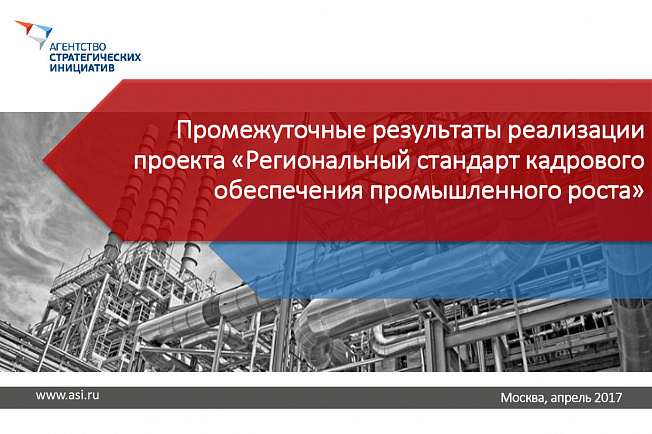 АГЕНТСТВО
СТРАТЕГИЧЕСКИХ
ИНИЦИАТИВ

Промежуточные результаты реализации проекта «Региональный стандарт кадрового обеспечения промышленного роста»

www.asi.ru

Москва, апрель 2017